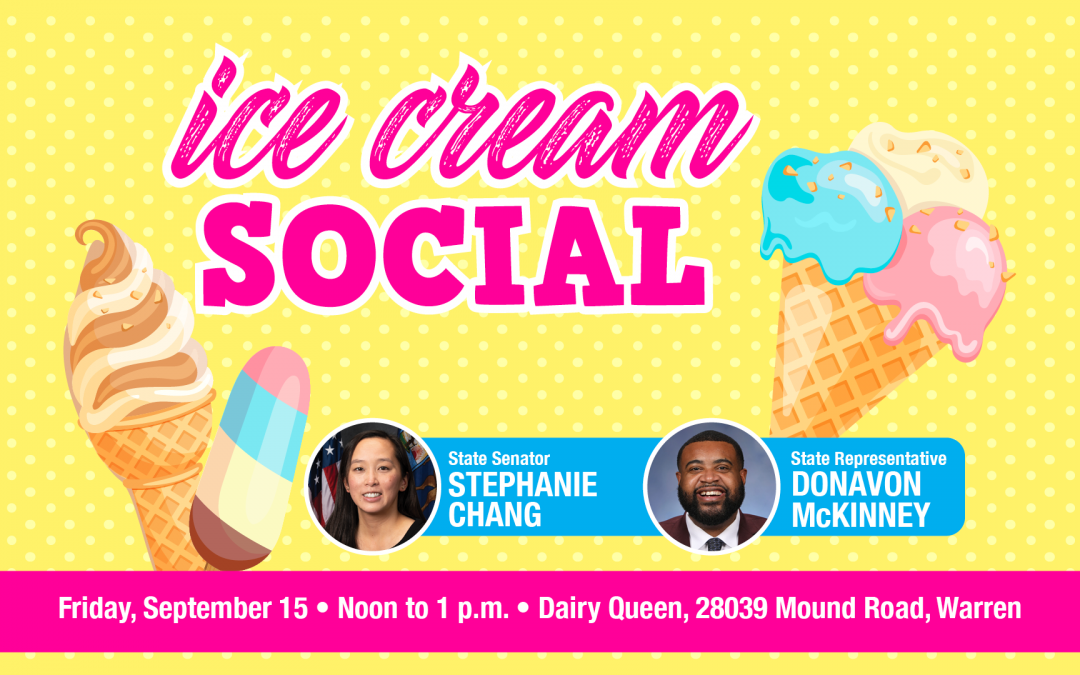 ice cream
SOCIAL

State Senator
STEPHANIE CHANG

State Representative
DONAVON McKINNEY

Friday, September 15 • Noon to 1 p.m. • Dairy Queen, 28039 Mound Road, Warren